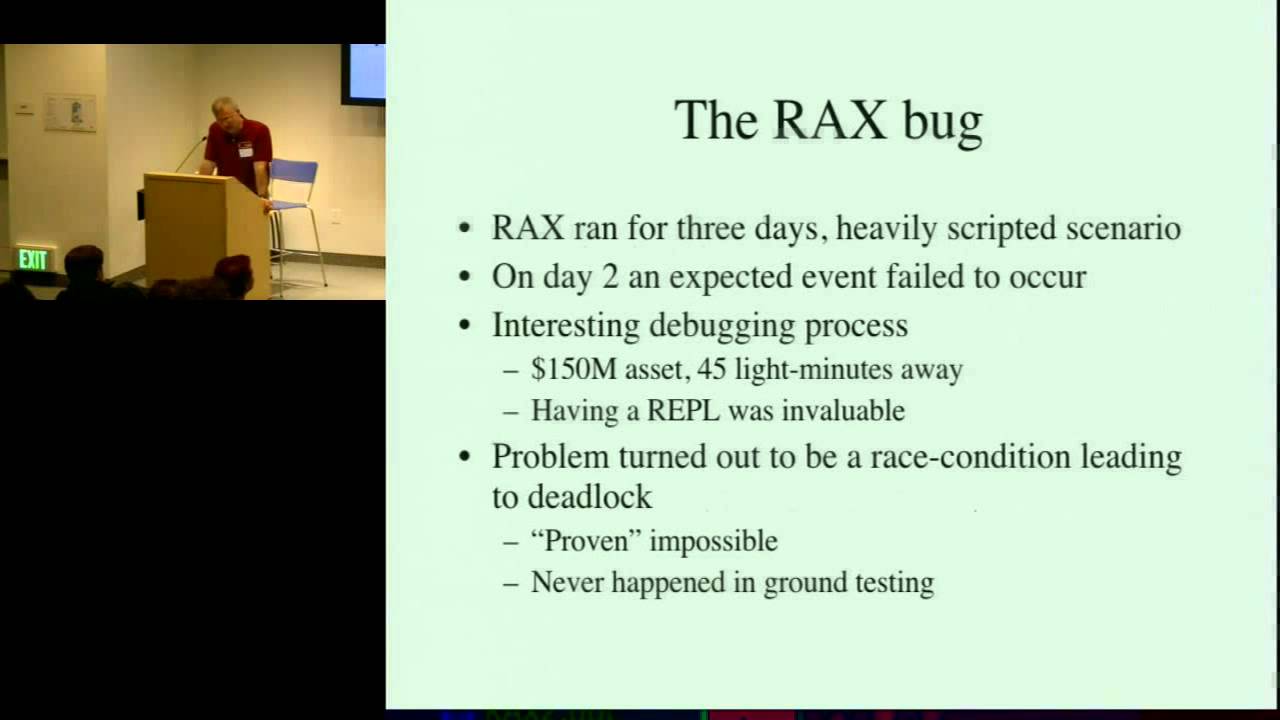 EXIT

The RAX bug

• RAX ran for three days, heavily scripted scenario
• On day 2 an expected event failed to occur
• Interesting debugging process
– \$150M asset, 45 light-minutes away
– Having a REPL was invaluable
• Problem turned out to be a race-condition leading to deadlock
– “Proven” impossible
– Never happened in ground testing